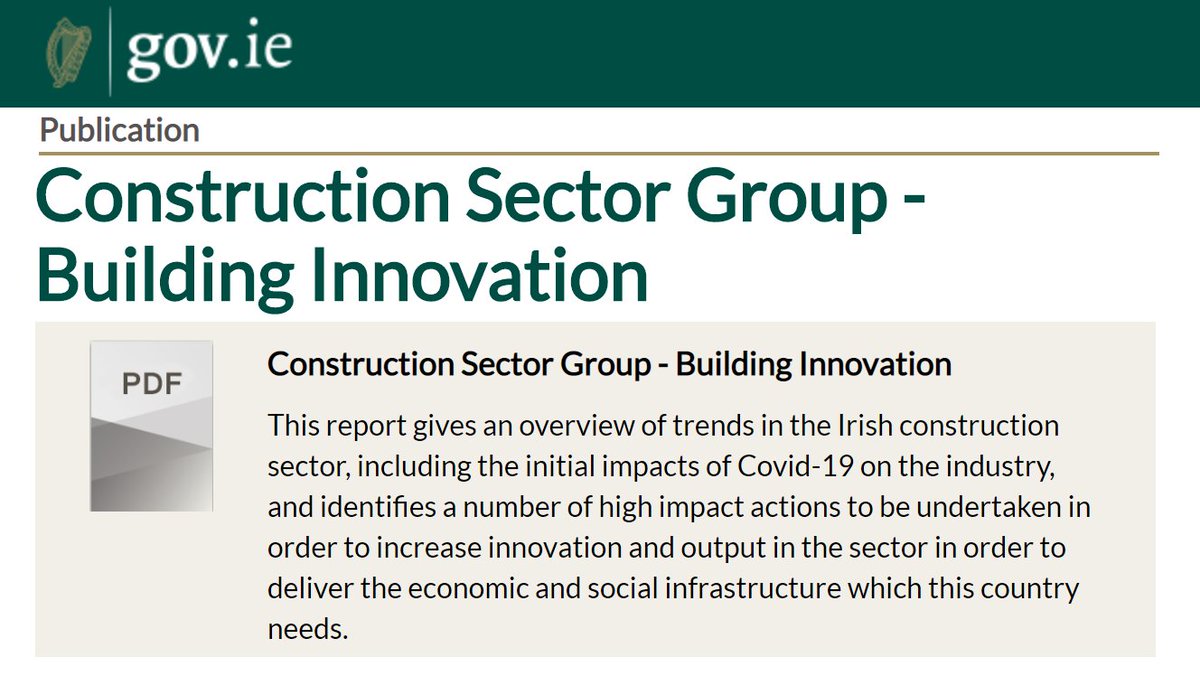 gov.ie

Publication

Construction Sector Group - Building Innovation

PDF

Construction Sector Group - Building Innovation

This report gives an overview of trends in the Irish construction sector, including the initial impacts of Covid-19 on the industry, and identifies a number of high impact actions to be undertaken in order to increase innovation and output in the sector in order to deliver the economic and social infrastructure which this country needs.